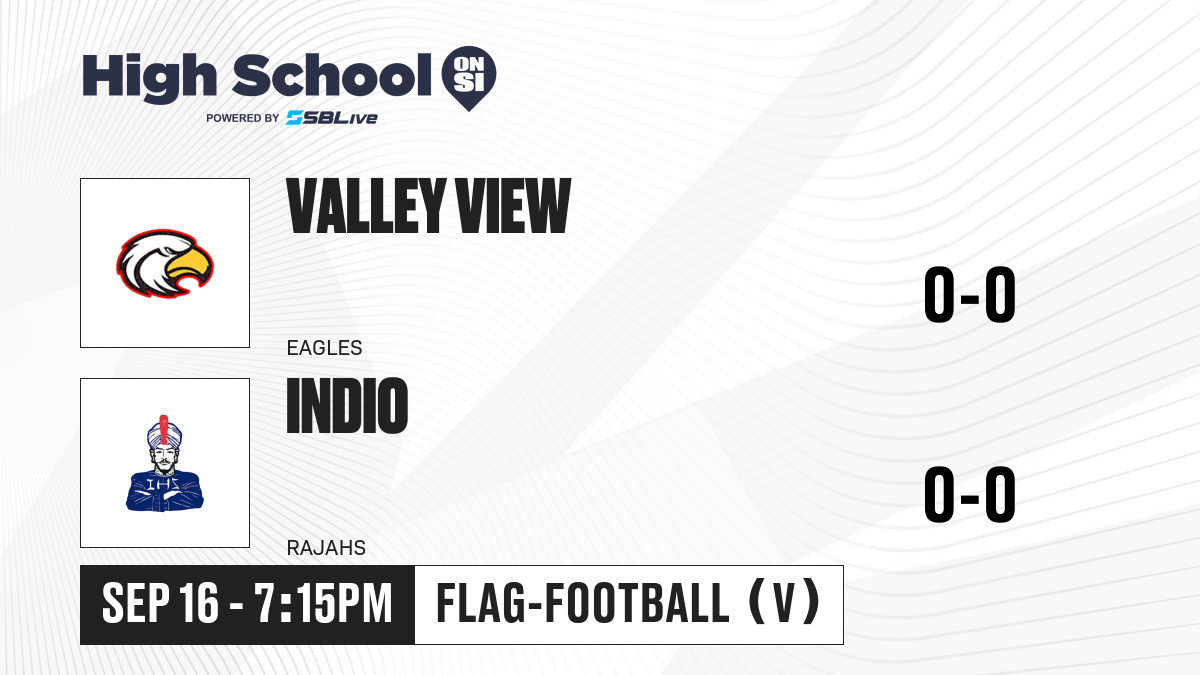 High School ON SI
POWERED BY SBLive

VALLEY VIEW
EAGLES
0-0

INDIO
IHS
RAJAHS
0-0

SEP 16 - 7:15PM
FLAG-FOOTBALL (V)